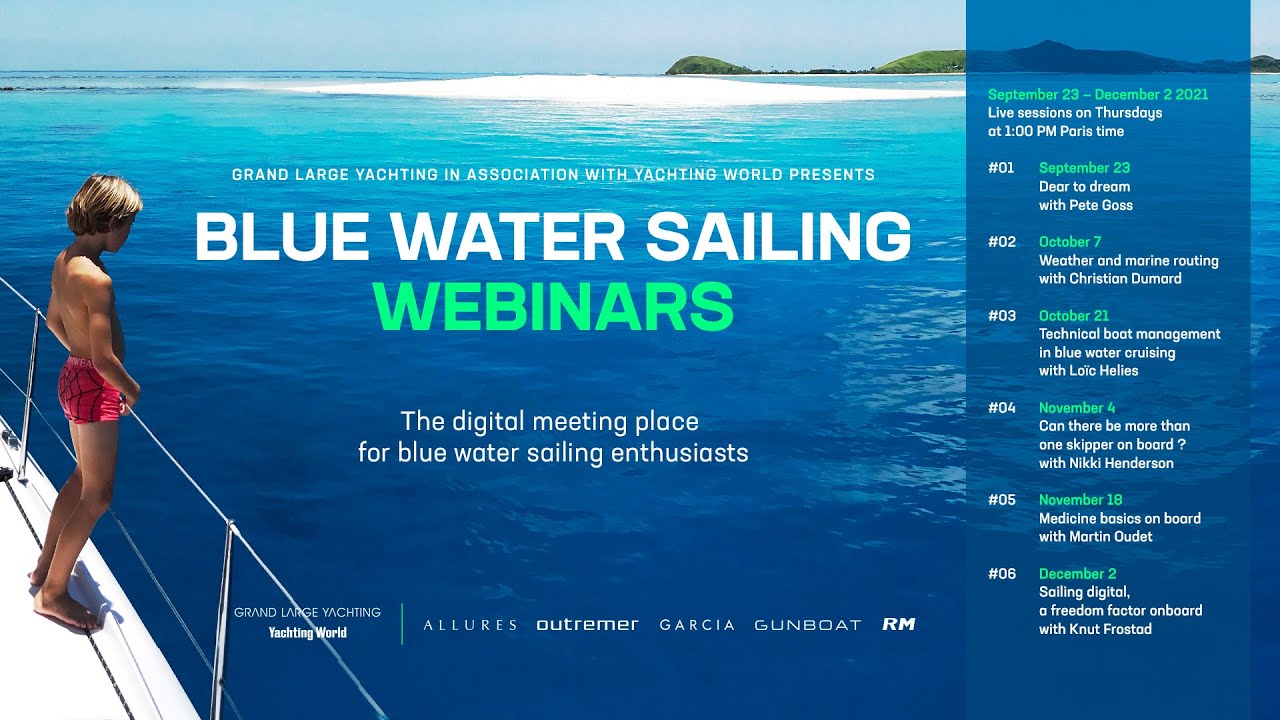 GRAND LARGE YACHTING IN ASSOCIATION WITH YACHTING WORLD PRESENTS

BLUE WATER SAILING WEBINARS

The digital meeting place for blue water sailing enthusiasts

GRAND LARGE YACHTING
Yachting World

ALLURES outremer GARCIA GUNBOAT RM

September 23 – December 2 2021
Live sessions on Thursdays at 1:00 PM Paris time

#01 September 23
Dear to dream
with Pete Goss

#02 October 7
Weather and marine routing
with Christian Dumard

#03 October 21
Technical boat management in blue water cruising
with Loïc Helies

#04 November 4
Can there be more than one skipper on board ?
with Nikki Henderson

#05 November 18
Medicine basics on board
with Martin Oudet

#06 December 2
Sailing digital, a freedom factor onboard
with Knut Frostad